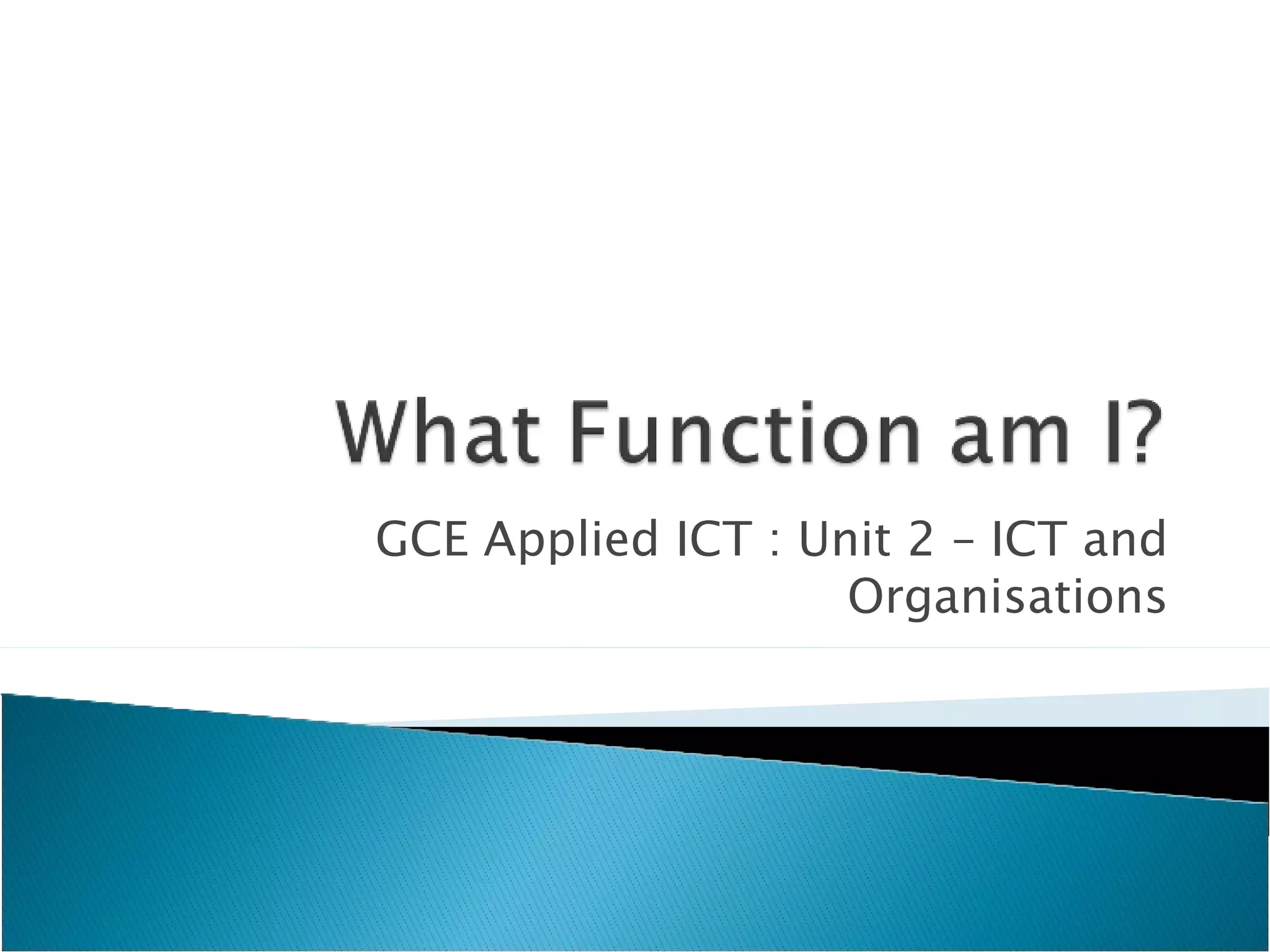 What Function am I?

GCE Applied ICT : Unit 2 – ICT and Organisations